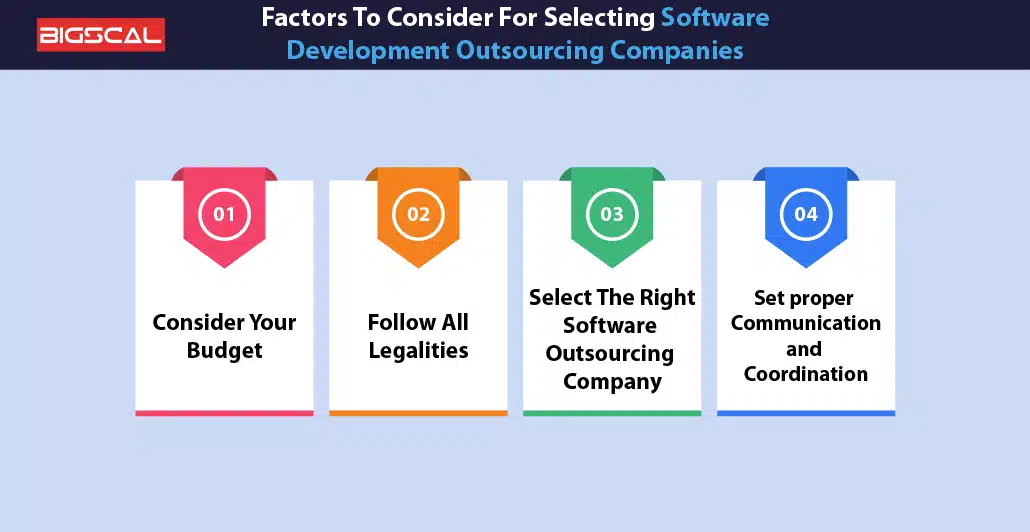 BIGSCAL

Factors To Consider For Selecting Software Development Outsourcing Companies

01
Consider Your Budget

02
Follow All Legalities

03
Select The Right Software Outsourcing Company

04
Set proper Communication and Coordination